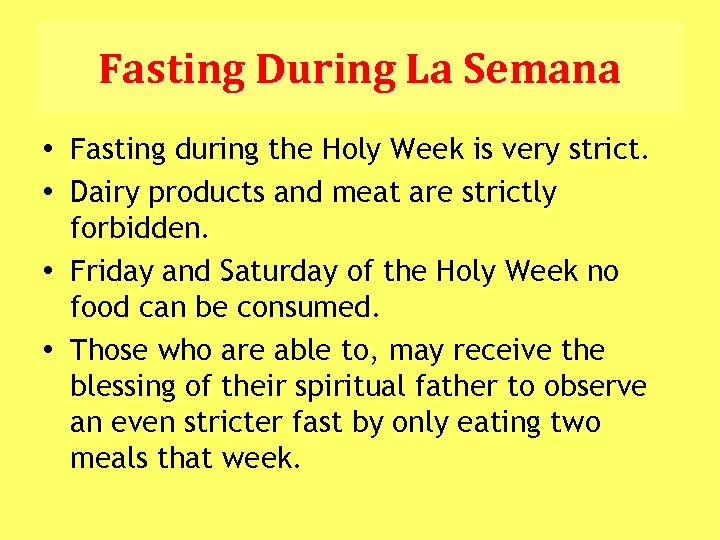 Fasting During La Semana

• Fasting during the Holy Week is very strict.
• Dairy products and meat are strictly forbidden.
• Friday and Saturday of the Holy Week no food can be consumed.
• Those who are able to, may receive the blessing of their spiritual father to observe an even stricter fast by only eating two meals that week.